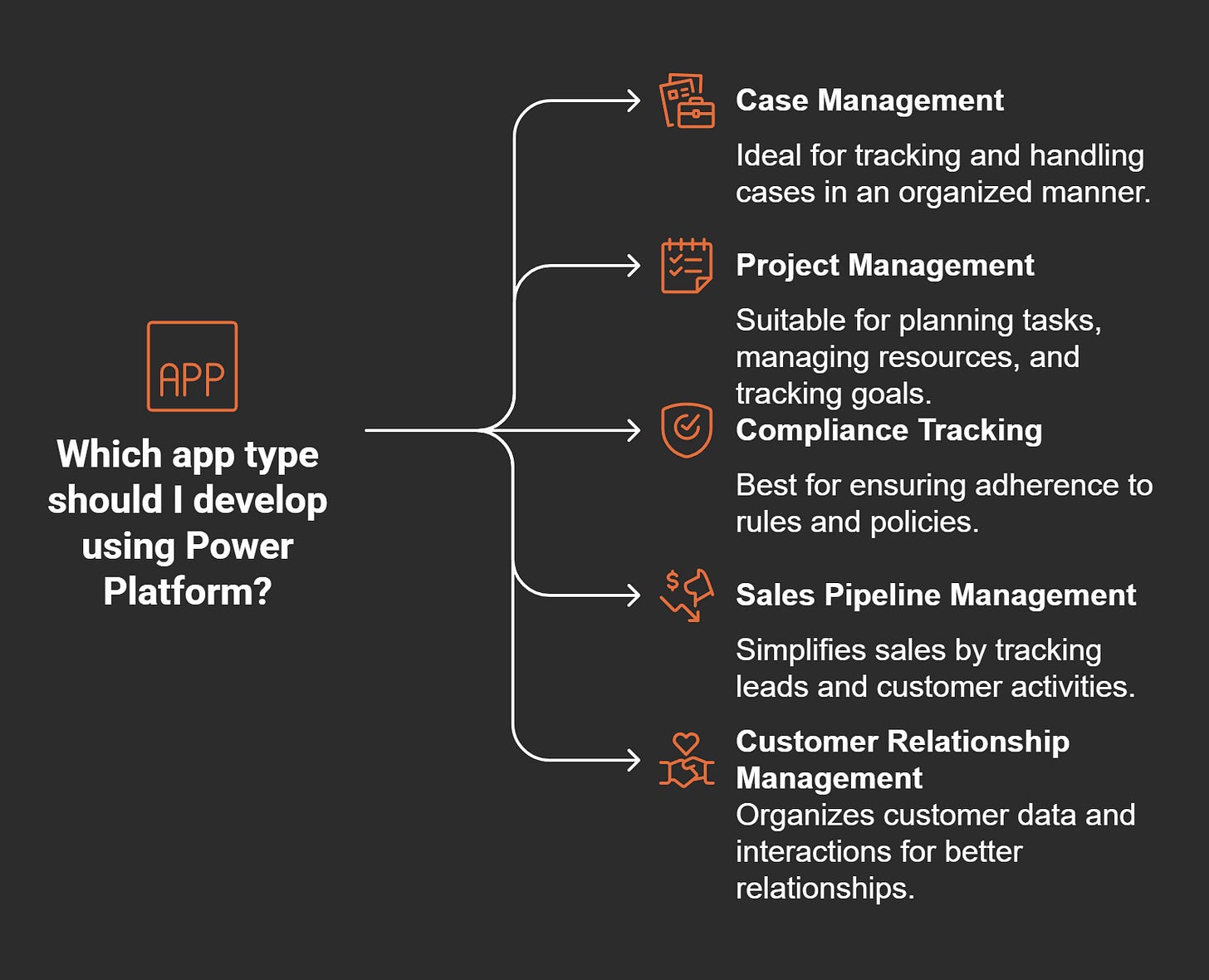 APP

Which app type should I develop using Power Platform?

Case Management

Ideal for tracking and handling cases in an organized manner.

Project Management

Suitable for planning tasks, managing resources, and tracking goals.

Compliance Tracking

Best for ensuring adherence to rules and policies.

Sales Pipeline Management

Simplifies sales by tracking leads and customer activities.

Customer Relationship Management

Organizes customer data and interactions for better relationships.